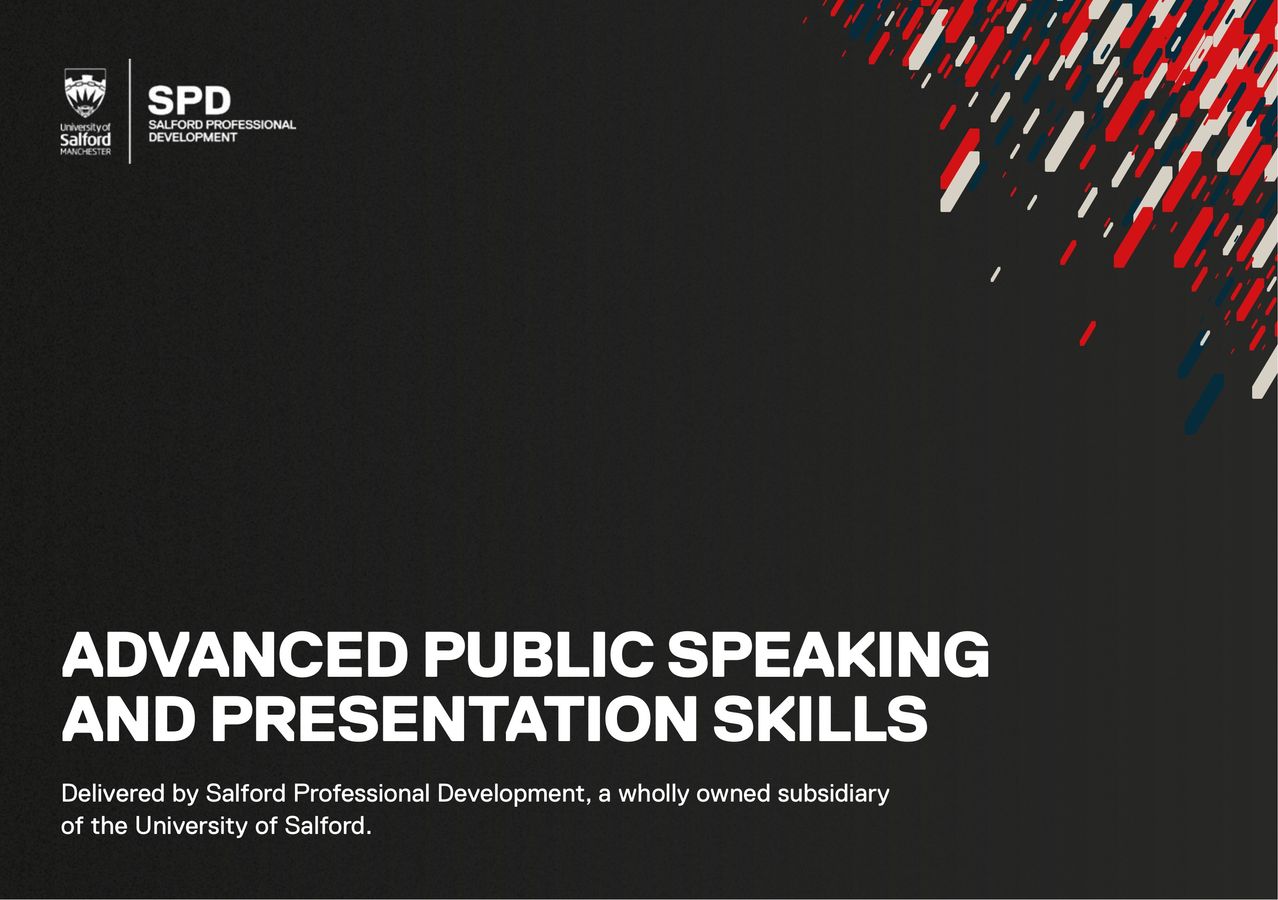 University of Salford MANCHESTER

SPD
SALFORD PROFESSIONAL DEVELOPMENT

ADVANCED PUBLIC SPEAKING AND PRESENTATION SKILLS

Delivered by Salford Professional Development, a wholly owned subsidiary of the University of Salford.